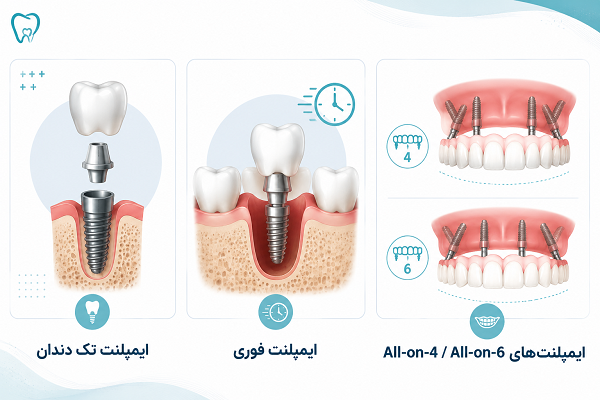 4

6

ایمپلنت‌های All-on-4 / All-on-6

ایمپلنت فوری

ایمپلنت تک دندان